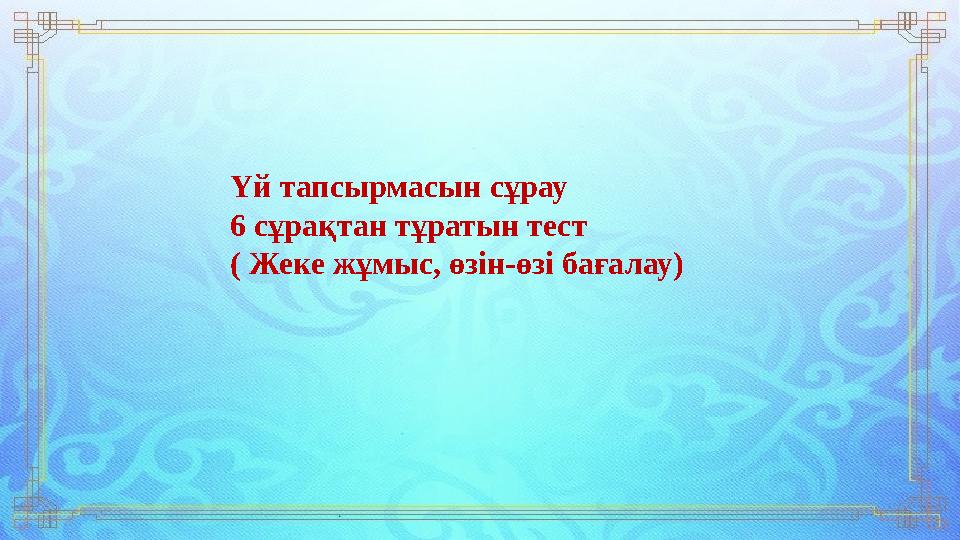 Үй тапсырмасын сұрау
6 сұрақтан тұратын тест
( Жеке жұмыс, өзін-өзі бағалау)